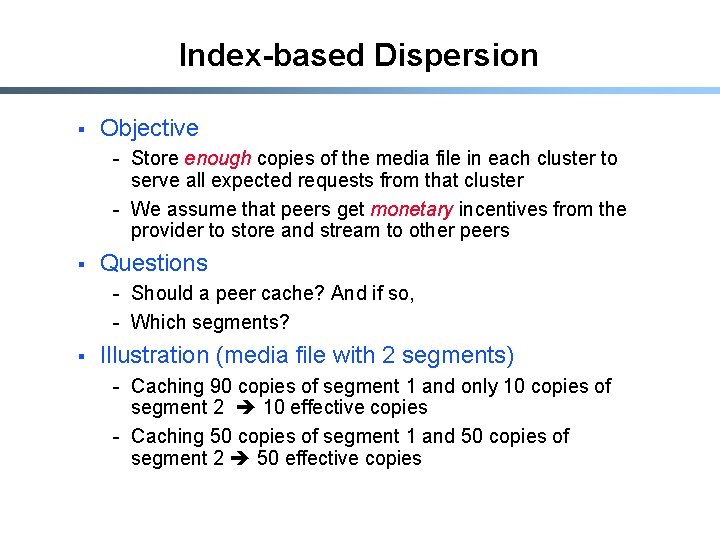 Index-based Dispersion

▪ Objective
- Store enough copies of the media file in each cluster to serve all expected requests from that cluster
- We assume that peers get monetary incentives from the provider to store and stream to other peers

▪ Questions
- Should a peer cache? And if so,
- Which segments?

▪ Illustration (media file with 2 segments)
- Caching 90 copies of segment 1 and only 10 copies of segment 2 ➔ 10 effective copies
- Caching 50 copies of segment 1 and 50 copies of segment 2 ➔ 50 effective copies